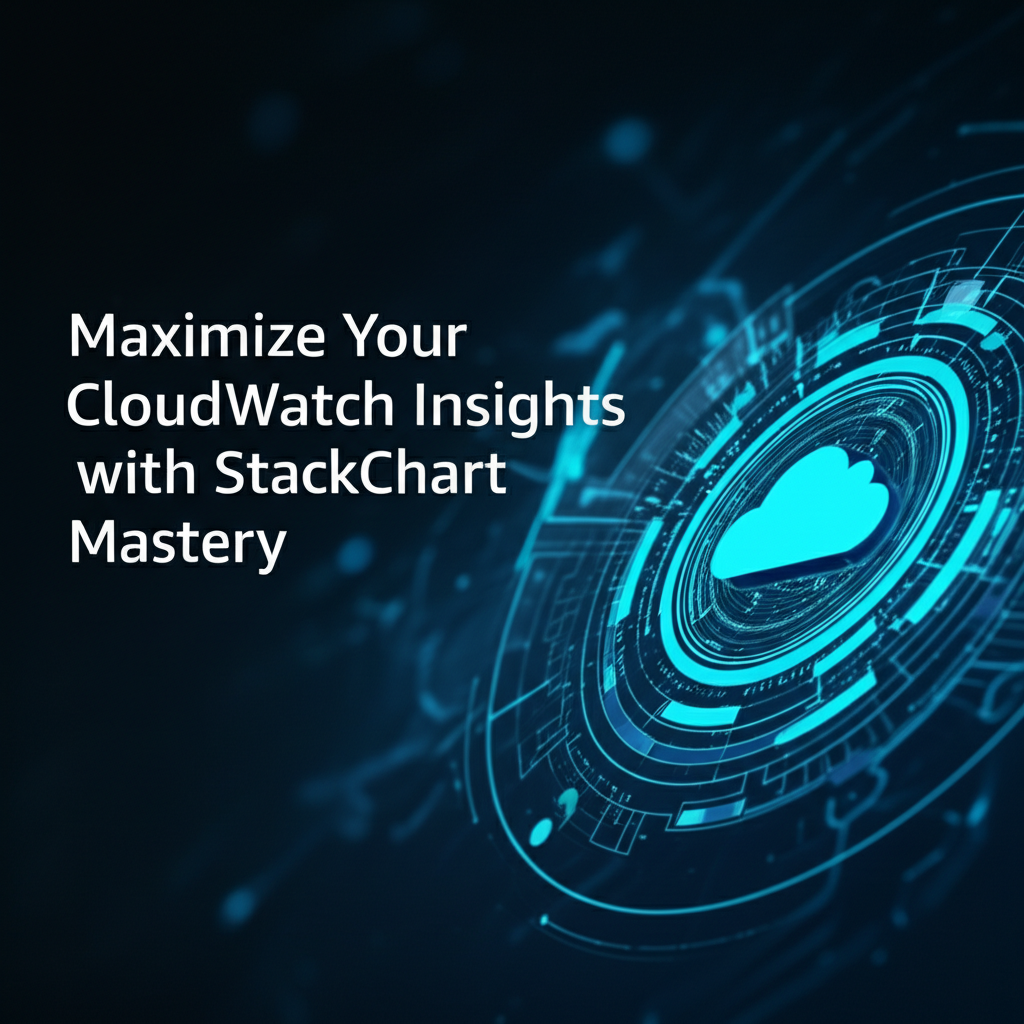 Maximize Your CloudWatch Insights with StackChart Mastery